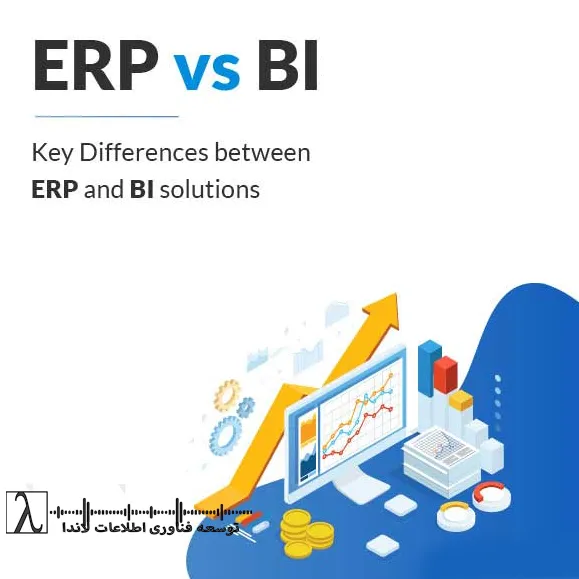 ERP vs BI

Key Differences between
ERP and BI solutions

λ
توسعه فناوری اطلاعات لاندا